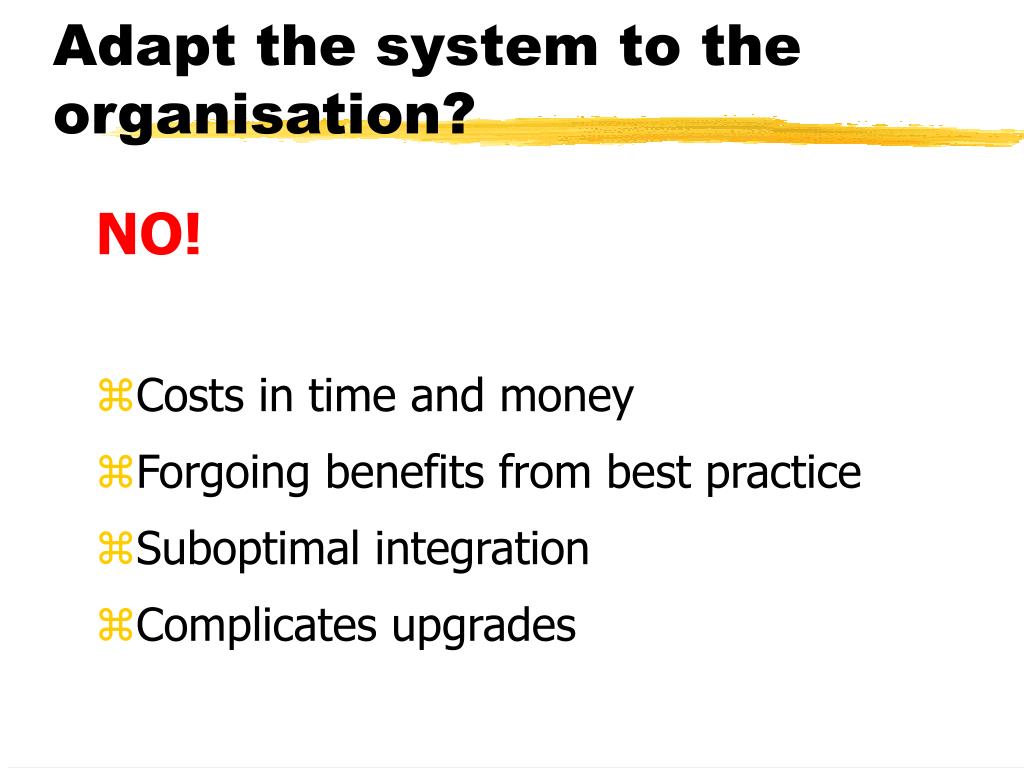 Adapt the system to the organisation?

NO!

⌘Costs in time and money
⌘Forgoing benefits from best practice
⌘Suboptimal integration
⌘Complicates upgrades